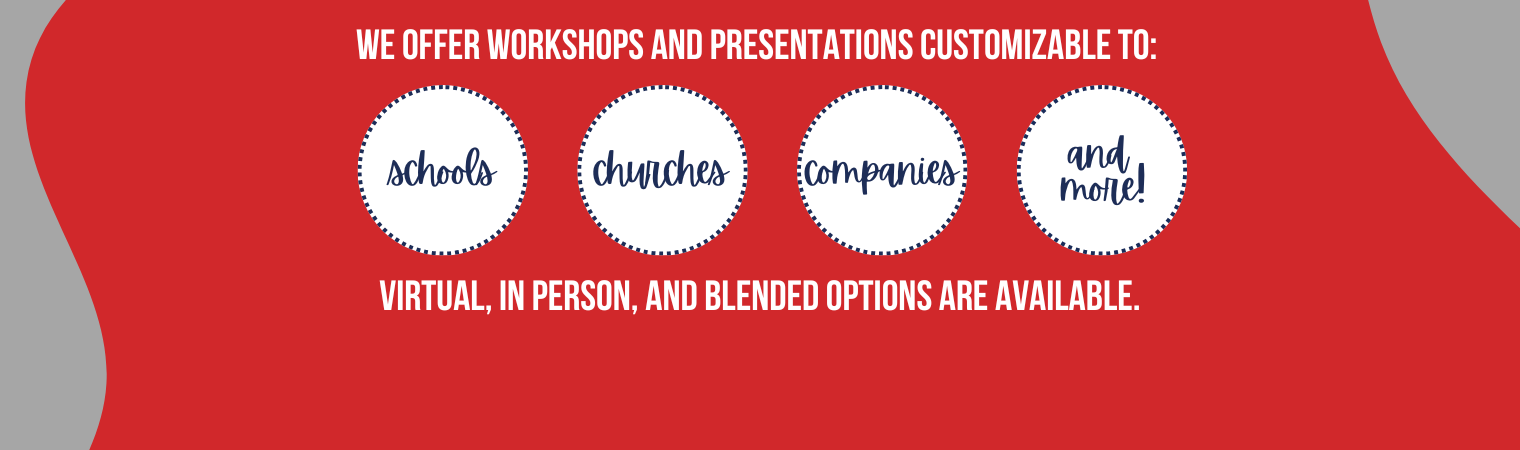 WE OFFER WORKSHOPS AND PRESENTATIONS CUSTOMIZABLE TO:

schools

churches

companies

and more!

VIRTUAL, IN PERSON, AND BLENDED OPTIONS ARE AVAILABLE.